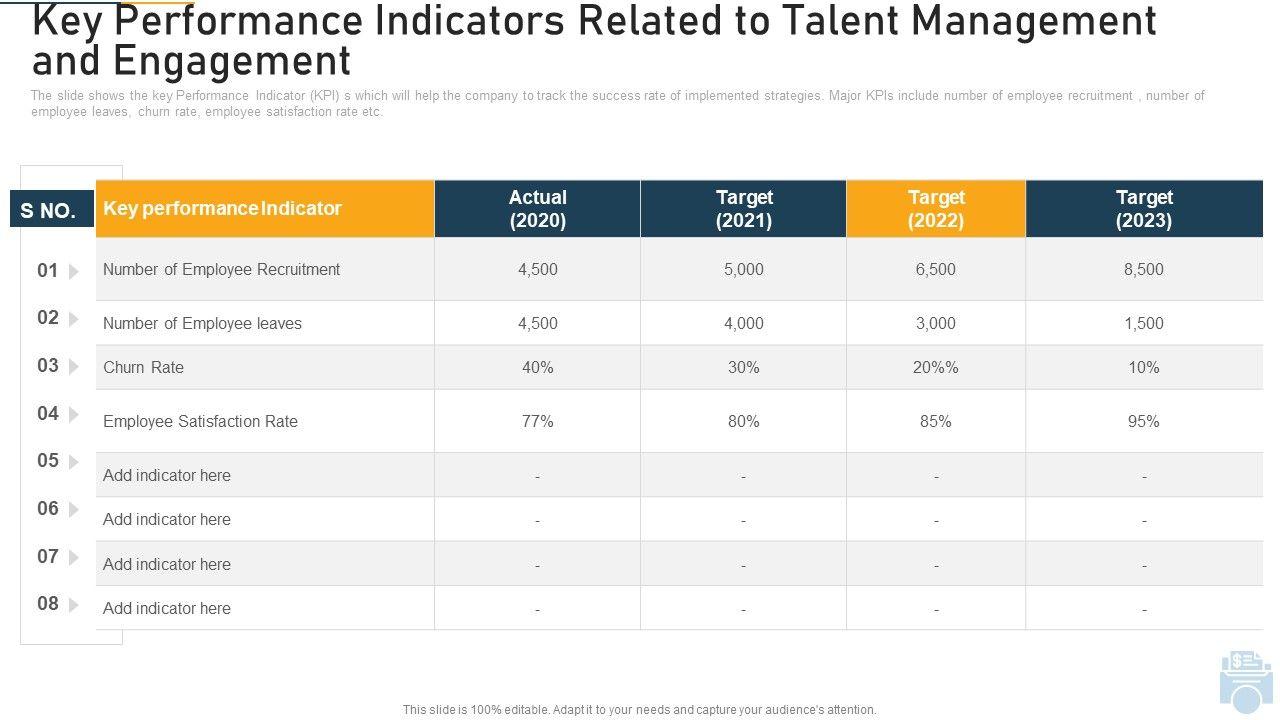 Key Performance Indicators Related to Talent Management and Engagement

The slide shows the key Performance Indicator (KPI) s which will help the company to track the success rate of implemented strategies. Major KPIs include number of employee recruitment , number of employee leaves, churn rate, employee satisfaction rate etc.

| S NO. | Key performance Indicator | Actual (2020) | Target (2021) | Target (2022) | Target (2023) |
|---|---|---|---|---|---|
| 01 | Number of Employee Recruitment | 4,500 | 5,000 | 6,500 | 8,500 |
| 02 | Number of Employee leaves | 4,500 | 4,000 | 3,000 | 1,500 |
| 03 | Churn Rate | 40% | 30% | 20%% | 10% |
| 04 | Employee Satisfaction Rate | 77% | 80% | 85% | 95% |
| 05 | Add indicator here | - | - | - | - |
| 06 | Add indicator here | - | - | - | - |
| 07 | Add indicator here | - | - | - | - |
| 08 | Add indicator here | - | - | - | - |

This slide is 100% editable. Adapt it to your needs and capture your audience's attention.